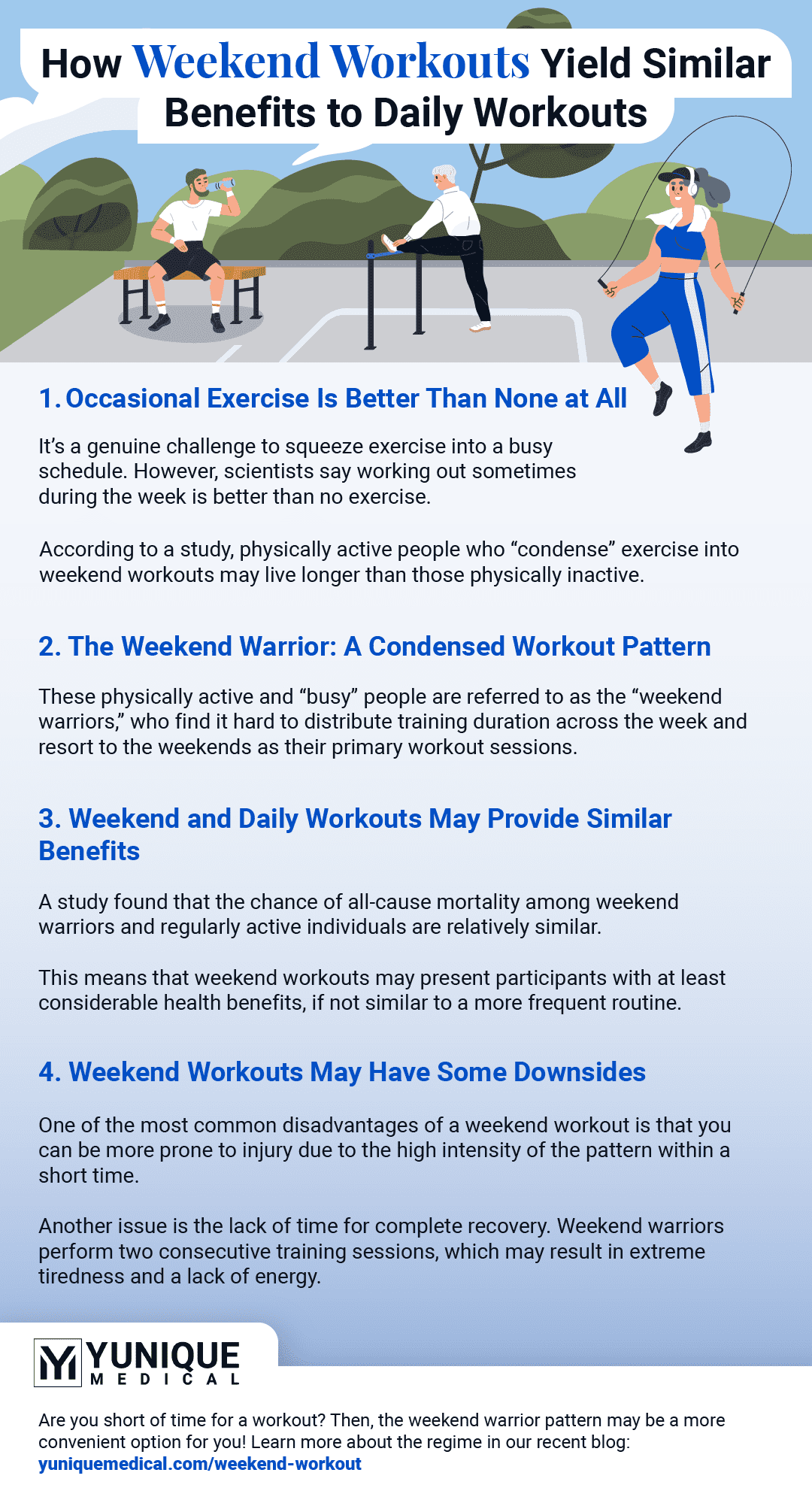 How Weekend Workouts Yield Similar Benefits to Daily Workouts

1. Occasional Exercise Is Better Than None at All

It's a genuine challenge to squeeze exercise into a busy schedule. However, scientists say working out sometimes during the week is better than no exercise.

According to a study, physically active people who "condense" exercise into weekend workouts may live longer than those physically inactive.

2. The Weekend Warrior: A Condensed Workout Pattern

These physically active and "busy" people are referred to as the "weekend warriors," who find it hard to distribute training duration across the week and resort to the weekends as their primary workout sessions.

3. Weekend and Daily Workouts May Provide Similar Benefits

A study found that the chance of all-cause mortality among weekend warriors and regularly active individuals are relatively similar.

This means that weekend workouts may present participants with at least considerable health benefits, if not similar to a more frequent routine.

4. Weekend Workouts May Have Some Downsides

One of the most common disadvantages of a weekend workout is that you can be more prone to injury due to the high intensity of the pattern within a short time.

Another issue is the lack of time for complete recovery. Weekend warriors perform two consecutive training sessions, which may result in extreme tiredness and a lack of energy.

YUNIQUE MEDICAL

Are you short of time for a workout? Then, the weekend warrior pattern may be a more convenient option for you! Learn more about the regime in our recent blog: yuniquemedical.com/weekend-workout